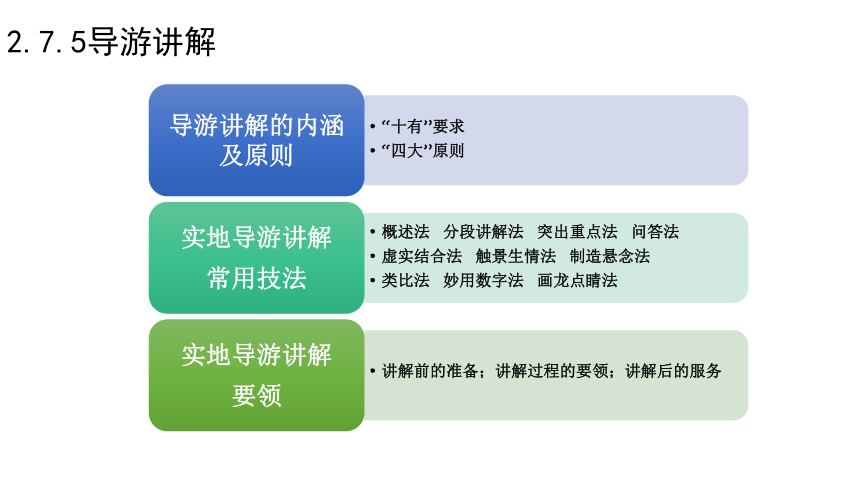 2.7.5导游讲解

导游讲解的内涵及原则

• “十有”要求
• “四大”原则

实地导游讲解常用技法

• 概述法 分段讲解法 突出重点法 问答法
• 虚实结合法 触景生情法 制造悬念法
• 类比法 妙用数字法 画龙点睛法

实地导游讲解要领

• 讲解前的准备；讲解过程的要领；讲解后的服务